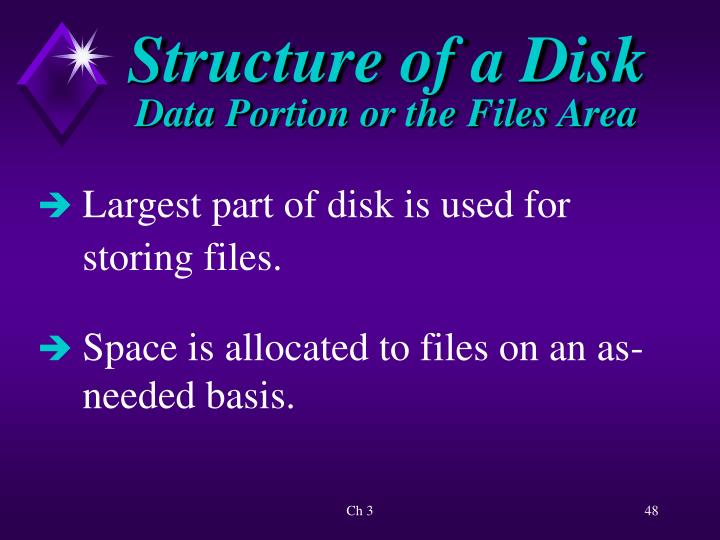 Structure of a Disk
Data Portion or the Files Area

➔ Largest part of disk is used for storing files.

➔ Space is allocated to files on an as-needed basis.

Ch 3

48